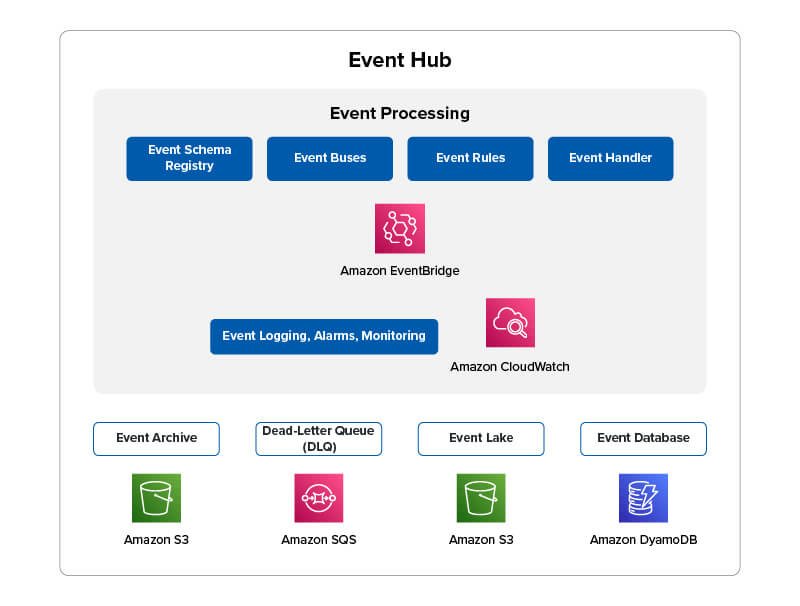 Event Hub

Event Processing

Event Schema Registry

Event Buses

Event Rules

Event Handler

Amazon EventBridge

Event Logging, Alarms, Monitoring

Amazon CloudWatch

Event Archive

Dead-Letter Queue (DLQ)

Event Lake

Event Database

Amazon S3

Amazon SQS

Amazon S3

Amazon DyamoDB